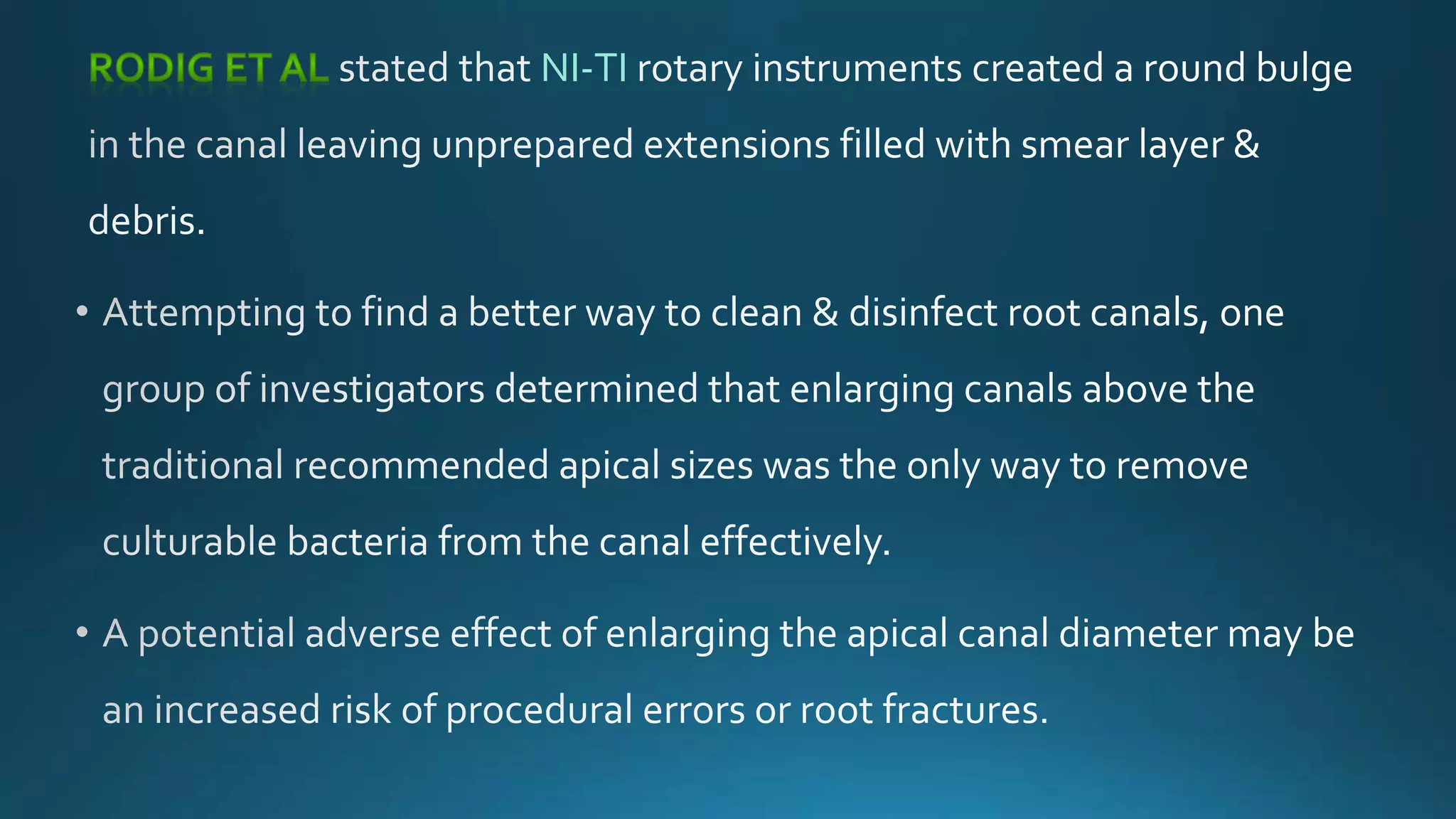 RODIG ET AL stated that NI-TI rotary instruments created a round bulge in the canal leaving unprepared extensions filled with smear layer & debris.

• Attempting to find a better way to clean & disinfect root canals, one group of investigators determined that enlarging canals above the traditional recommended apical sizes was the only way to remove culturable bacteria from the canal effectively.

• A potential adverse effect of enlarging the apical canal diameter may be an increased risk of procedural errors or root fractures.